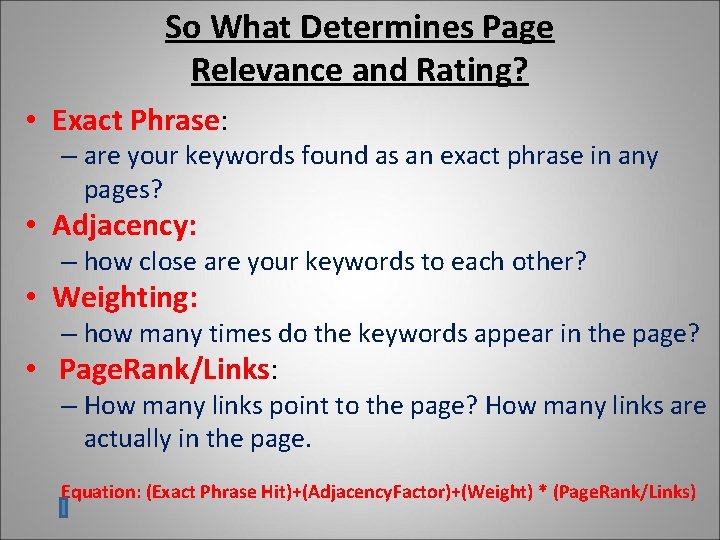 So What Determines Page Relevance and Rating?

• Exact Phrase:
– are your keywords found as an exact phrase in any pages?

• Adjacency:
– how close are your keywords to each other?

• Weighting:
– how many times do the keywords appear in the page?

• PageRank/Links:
– How many links point to the page? How many links are actually in the page.

Equation: (Exact Phrase Hit)+(AdjacencyFactor)+(Weight) * (PageRank/Links)